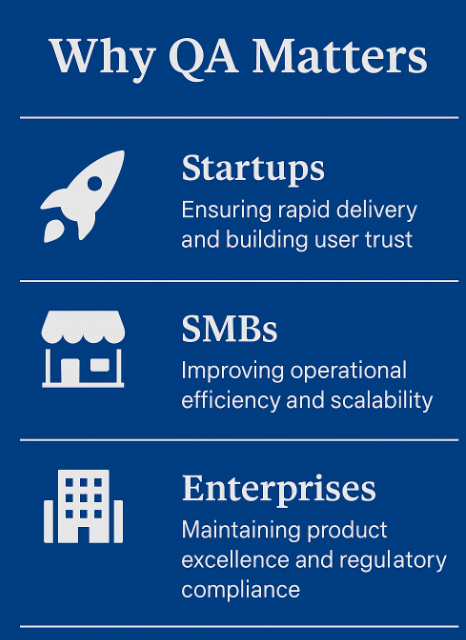 Why QA Matters

Startups
Ensuring rapid delivery and building user trust

SMBs
Improving operational efficiency and scalability

Enterprises
Maintaining product excellence and regulatory compliance